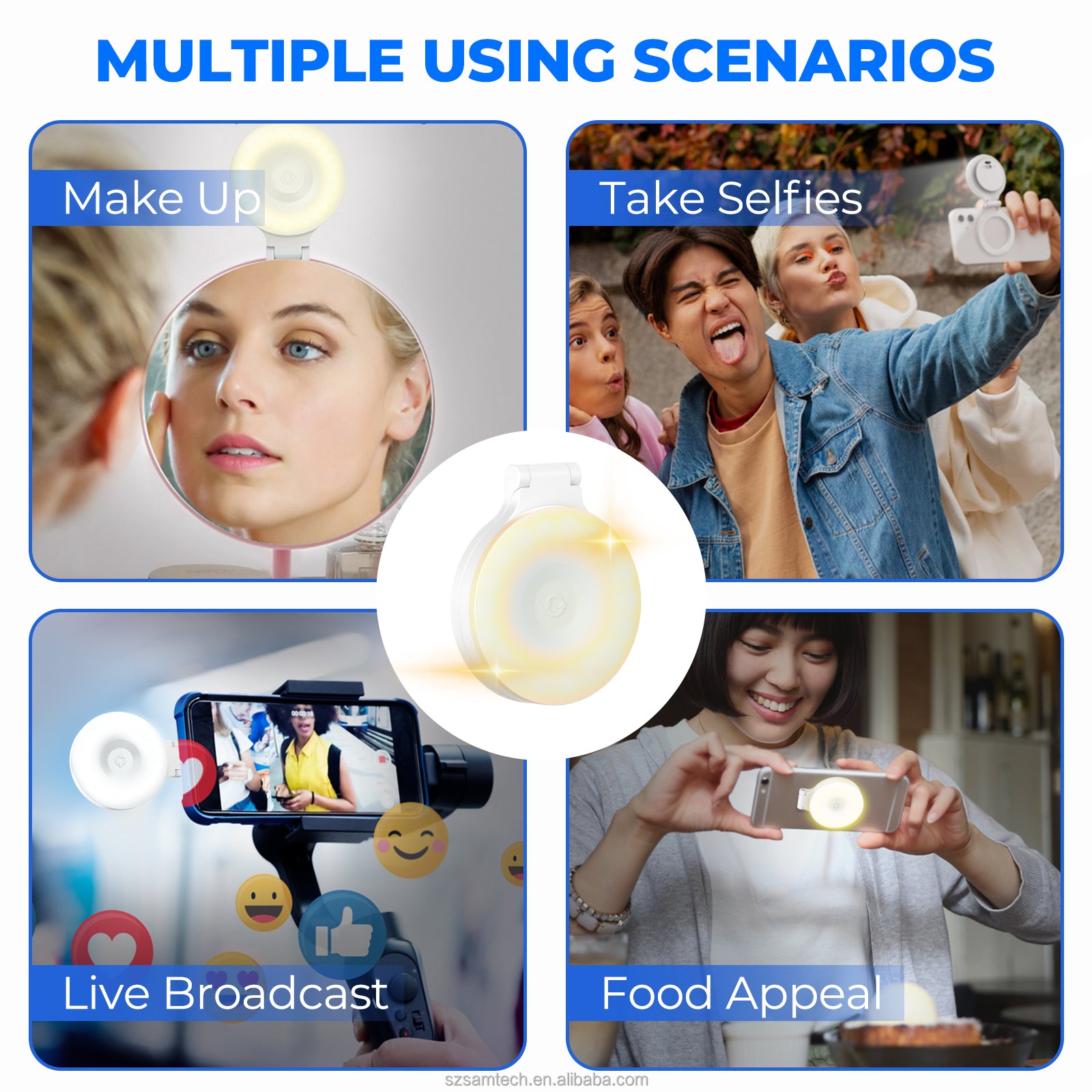 MULTIPLE USING SCENARIOS

Make Up

Take Selfies

Live Broadcast

Food Appeal

szsamtech.en.alibaba.com